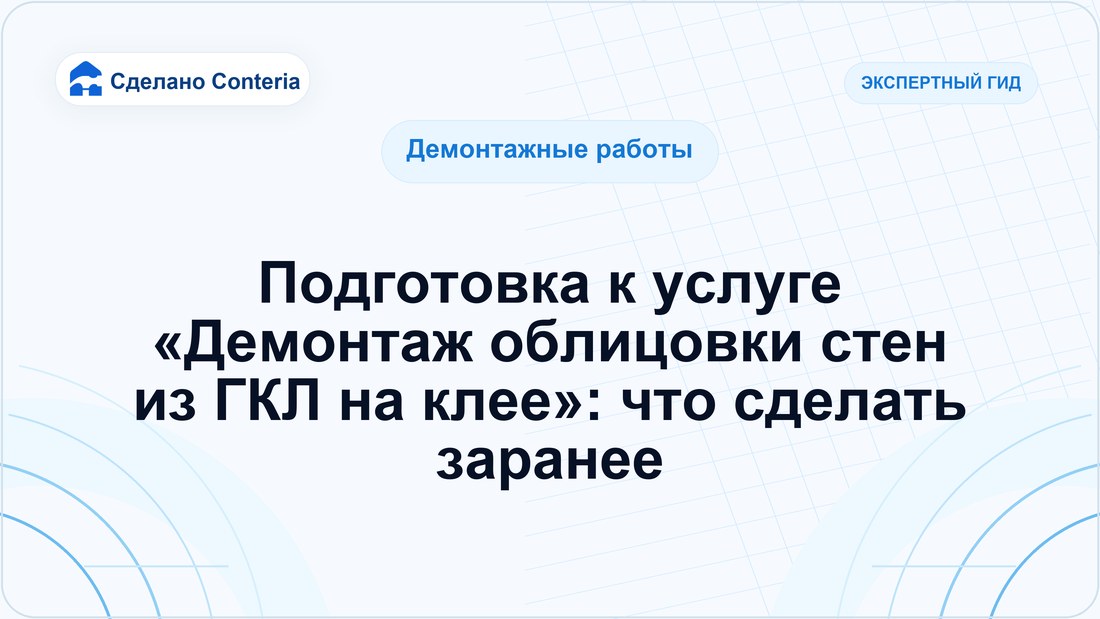 Сделано Conteria

ЭКСПЕРТНЫЙ ГИД

Демонтажные работы

Подготовка к услуге «Демонтаж облицовки стен из ГКЛ на клее»: что сделать заранее